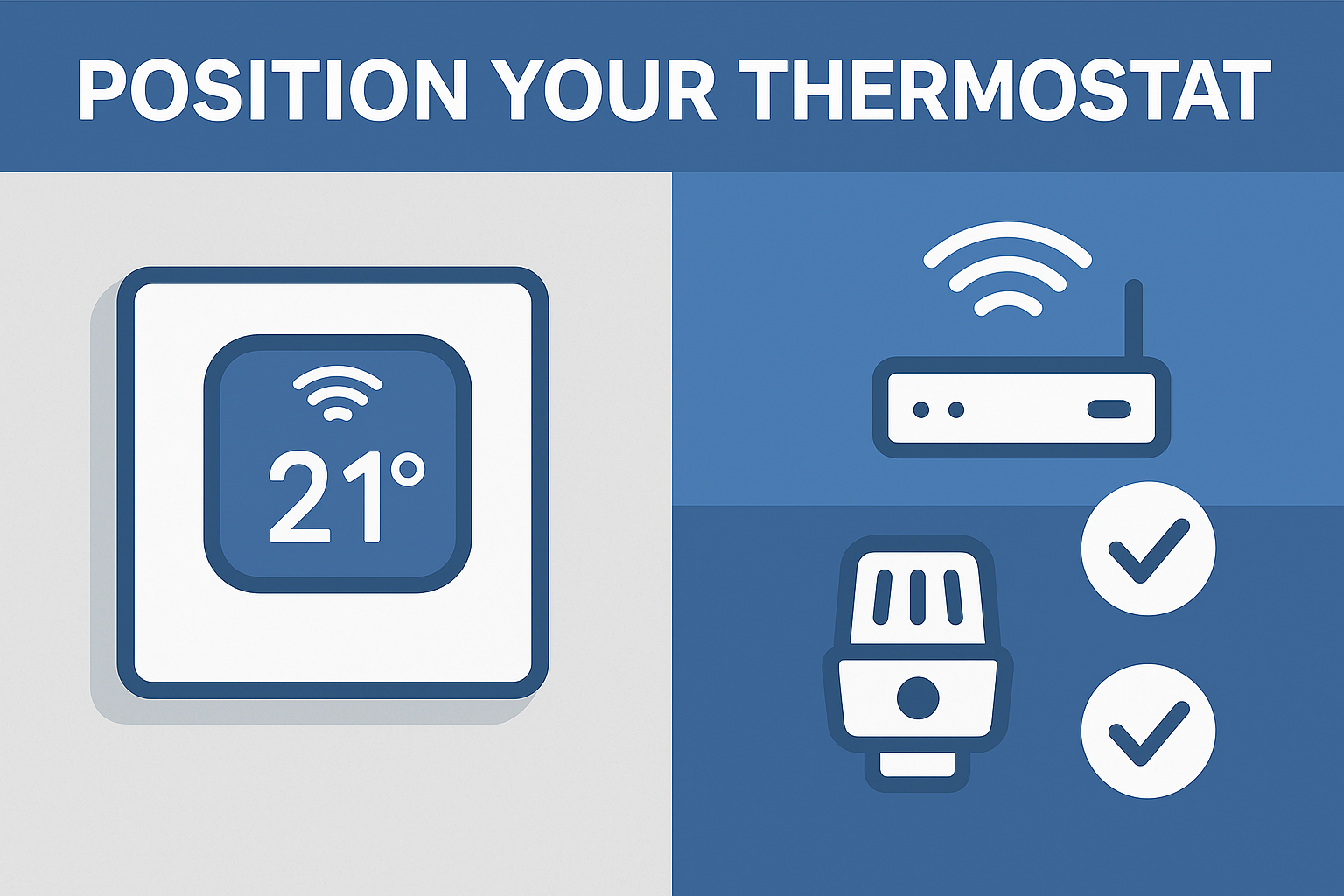 POSITION YOUR THERMOSTAT

21°